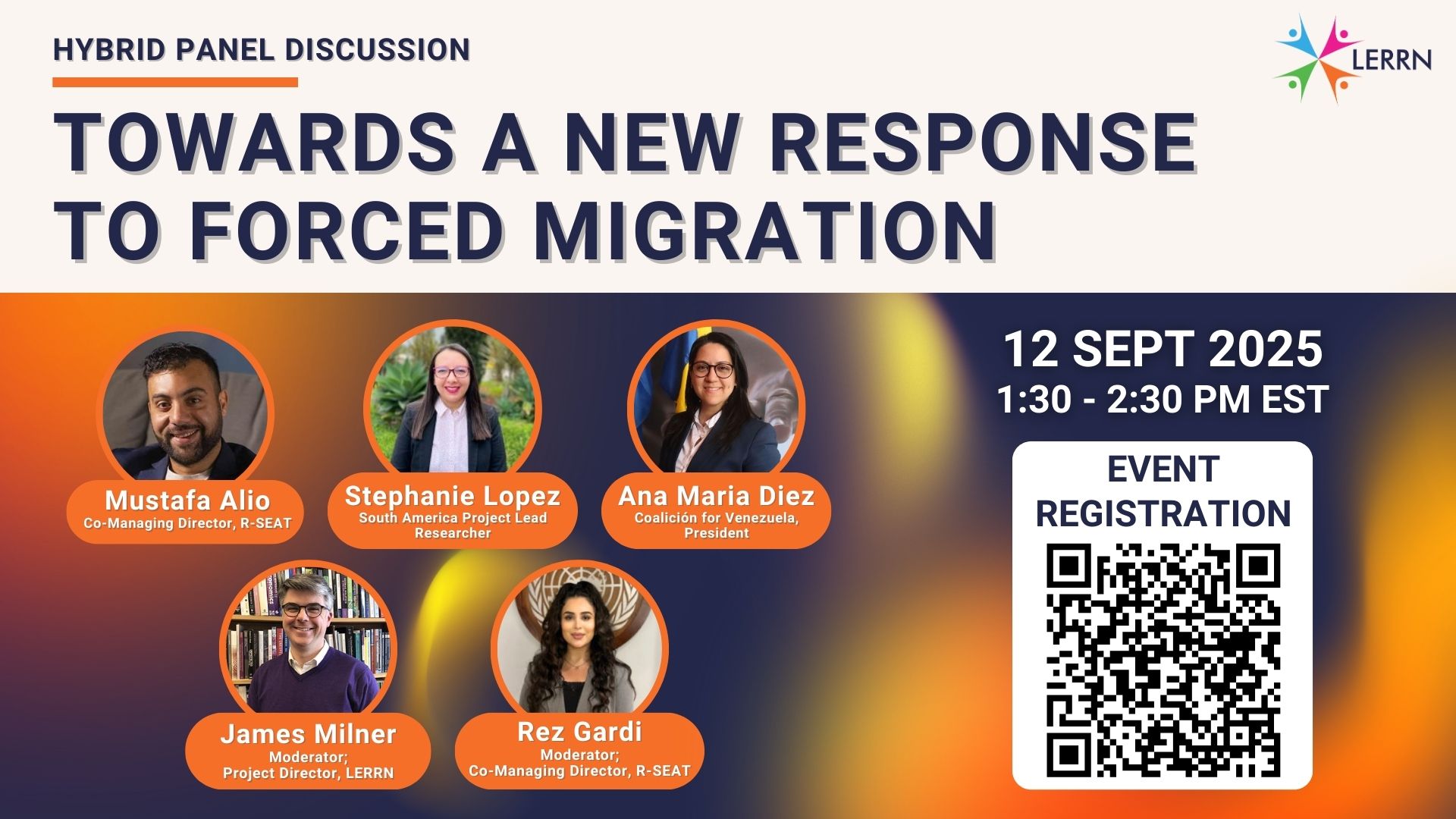 HYBRID PANEL DISCUSSION

LERRN

TOWARDS A NEW RESPONSE TO FORCED MIGRATION

Mustafa Alio
Co-Managing Director, R-SEAT

Stephanie Lopez
South America Project Lead Researcher

Ana Maria Diez
Coalición for Venezuela, President

James Milner
Moderator;
Project Director, LERRN

Rez Gardi
Moderator;
Co-Managing Director, R-SEAT

12 SEPT 2025
1:30 - 2:30 PM EST

EVENT REGISTRATION